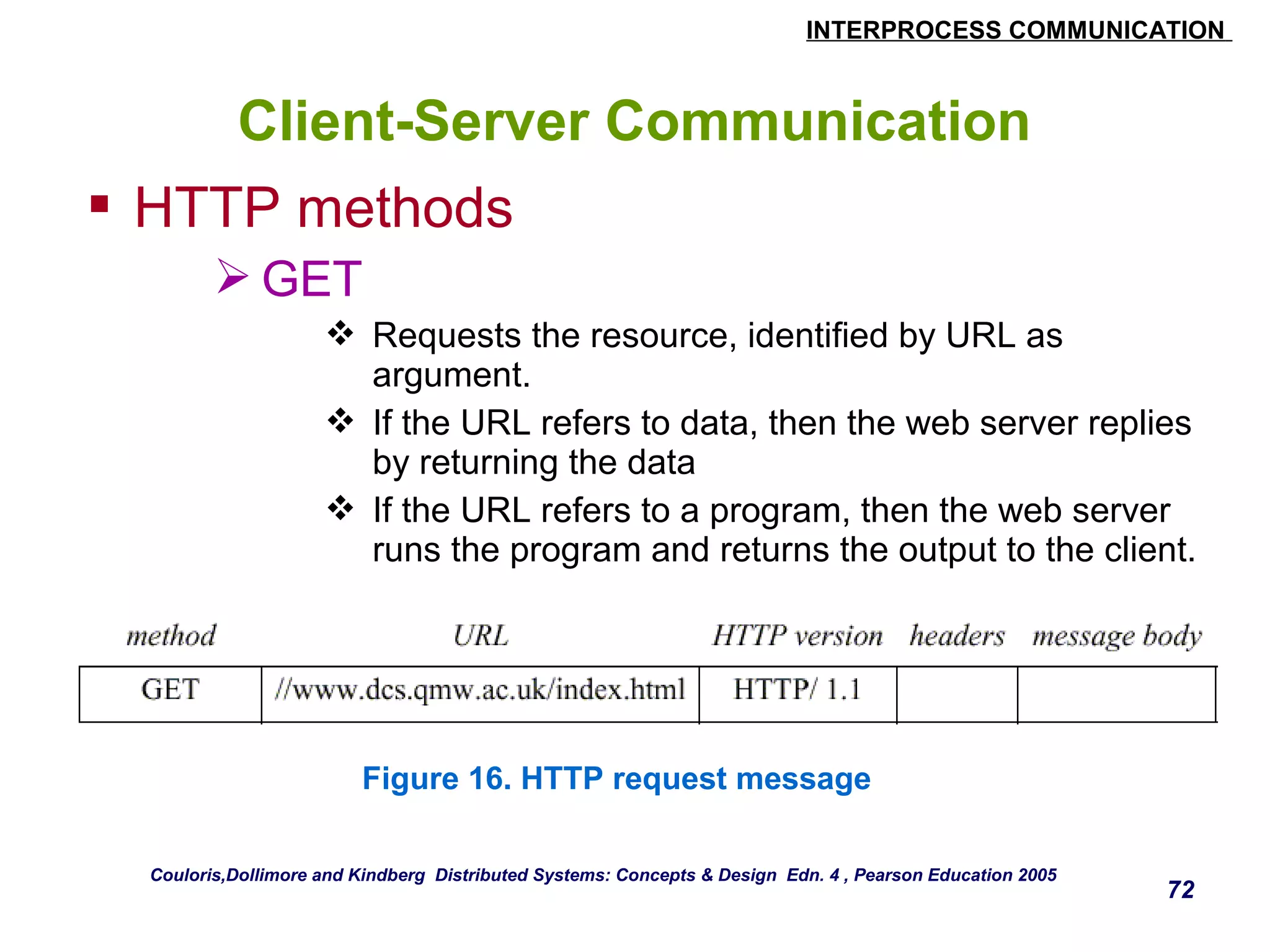 INTERPROCESS COMMUNICATION

Client-Server Communication

▪ HTTP methods

➢ GET

❖ Requests the resource, identified by URL as argument.

❖ If the URL refers to data, then the web server replies by returning the data

❖ If the URL refers to a program, then the web server runs the program and returns the output to the client.

| method | URL | HTTP version | headers | message body |
|---|---|---|---|---|
| GET | //www.dcs.qmw.ac.uk/index.html | HTTP/ 1.1 | | |

Figure 16. HTTP request message

Couloris,Dollimore and Kindberg Distributed Systems: Concepts & Design Edn. 4 , Pearson Education 2005

72